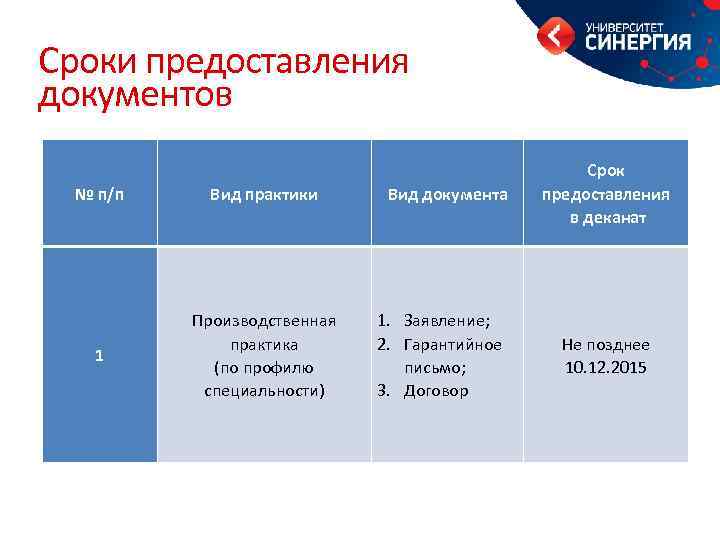 УНИВЕРСИТЕТ
СИНЕРГИЯ

Сроки предоставления документов

| № п/п | Вид практики | Вид документа | Срок предоставления в деканат |
|---|---|---|---|
| 1 | Производственная практика (по профилю специальности) | 1. Заявление; 2. Гарантийное письмо; 3. Договор | Не позднее 10.12.2015 |